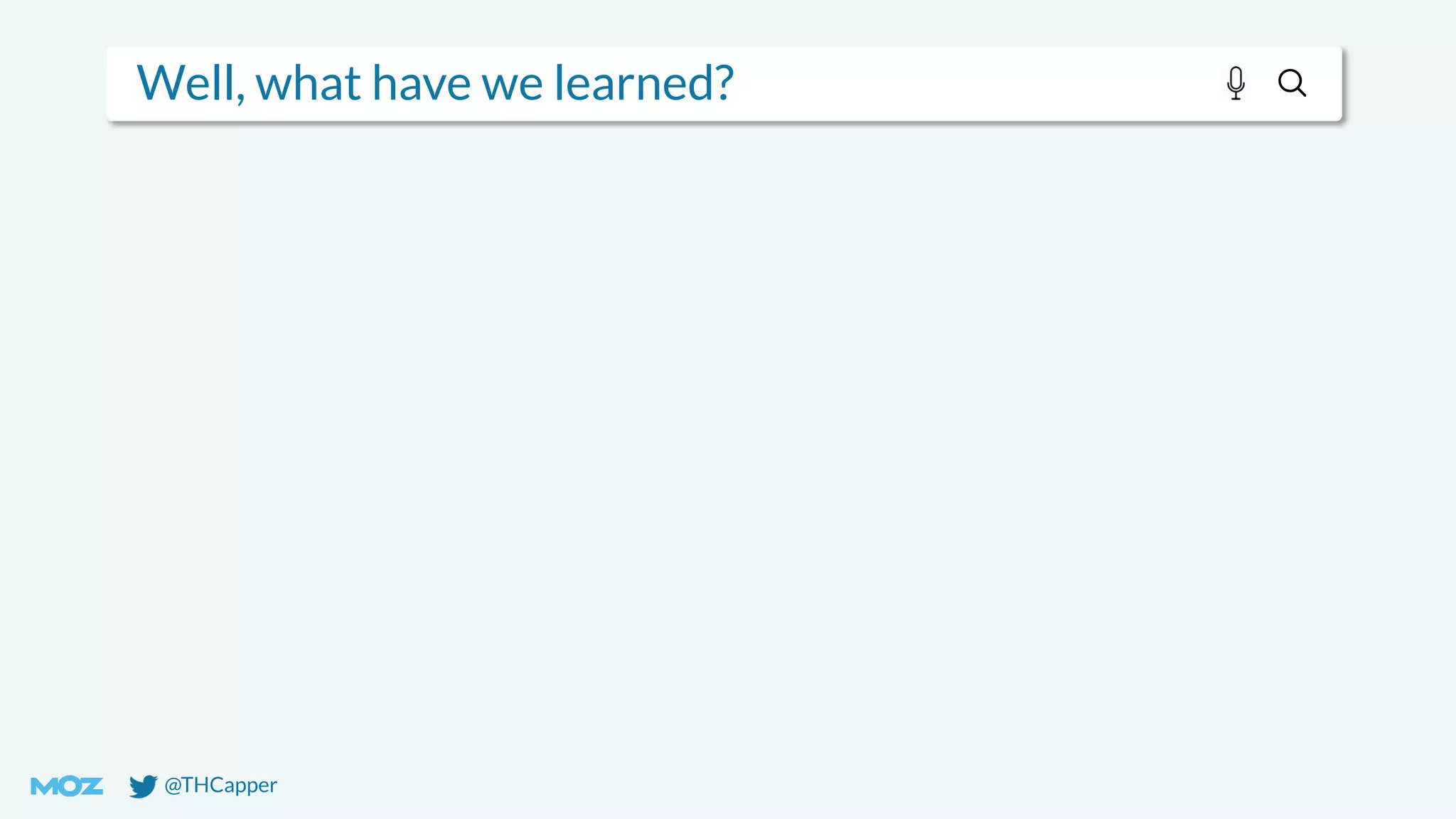 Well, what have we learned?

MOZ @THCapper